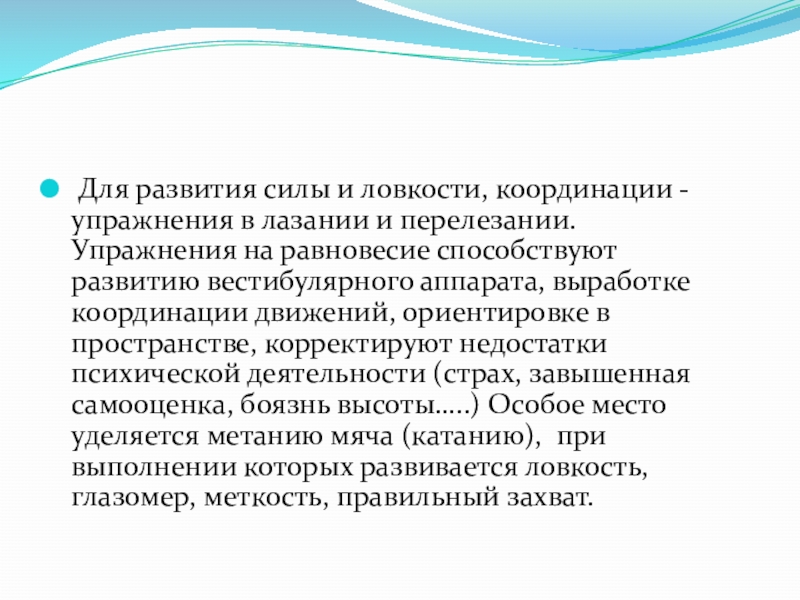 Для развития силы и ловкости, координации - упражнения в лазании и перелезании. Упражнения на равновесие способствуют развитию вестибулярного аппарата, выработке координации движений, ориентировке в пространстве, корректируют недостатки психической деятельности (страх, завышенная самооценка, боязнь высоты…..) Особое место уделяется метанию мяча (катанию), при выполнении которых развивается ловкость, глазомер, меткость, правильный захват.